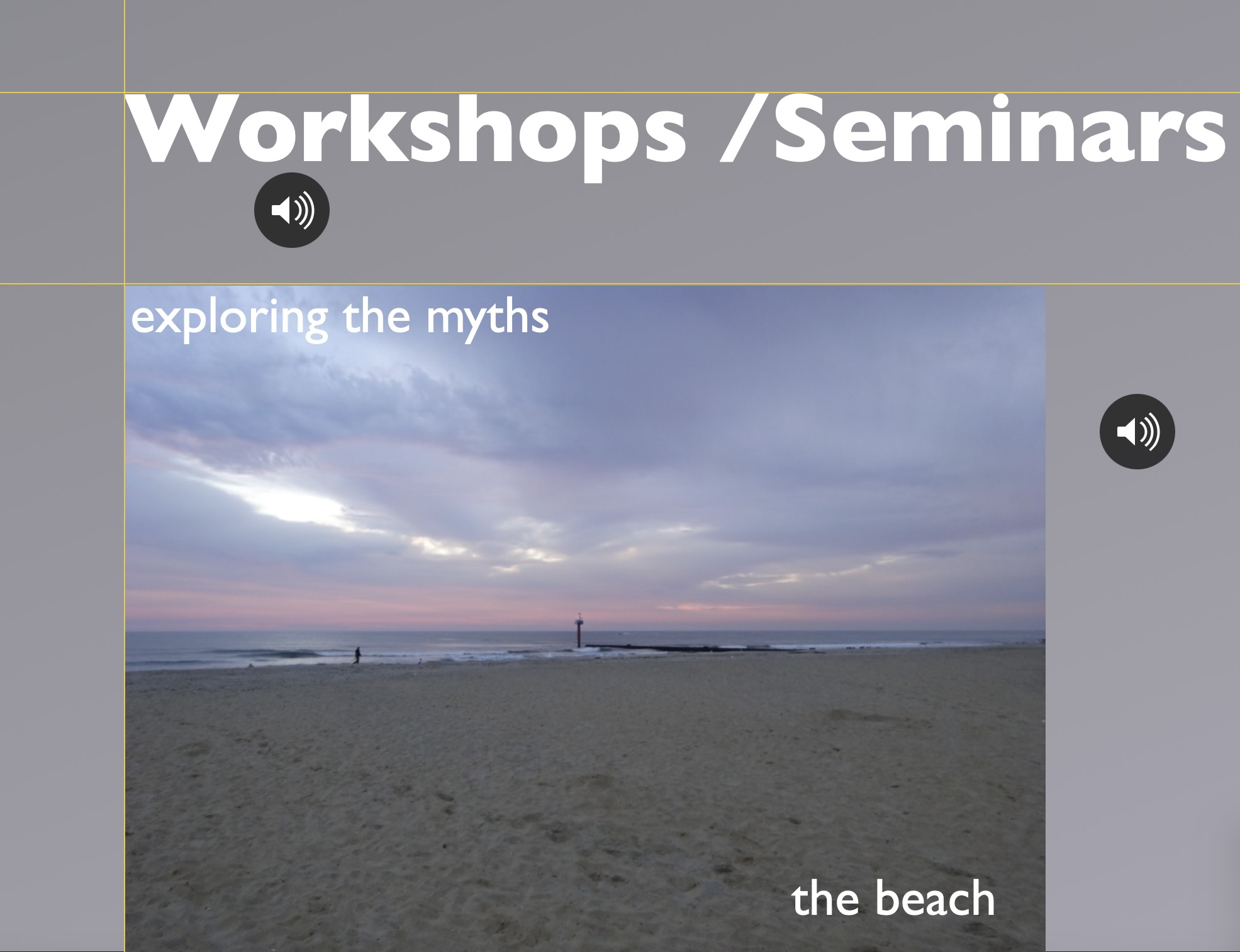 Workshops /Seminars

exploring the myths

the beach